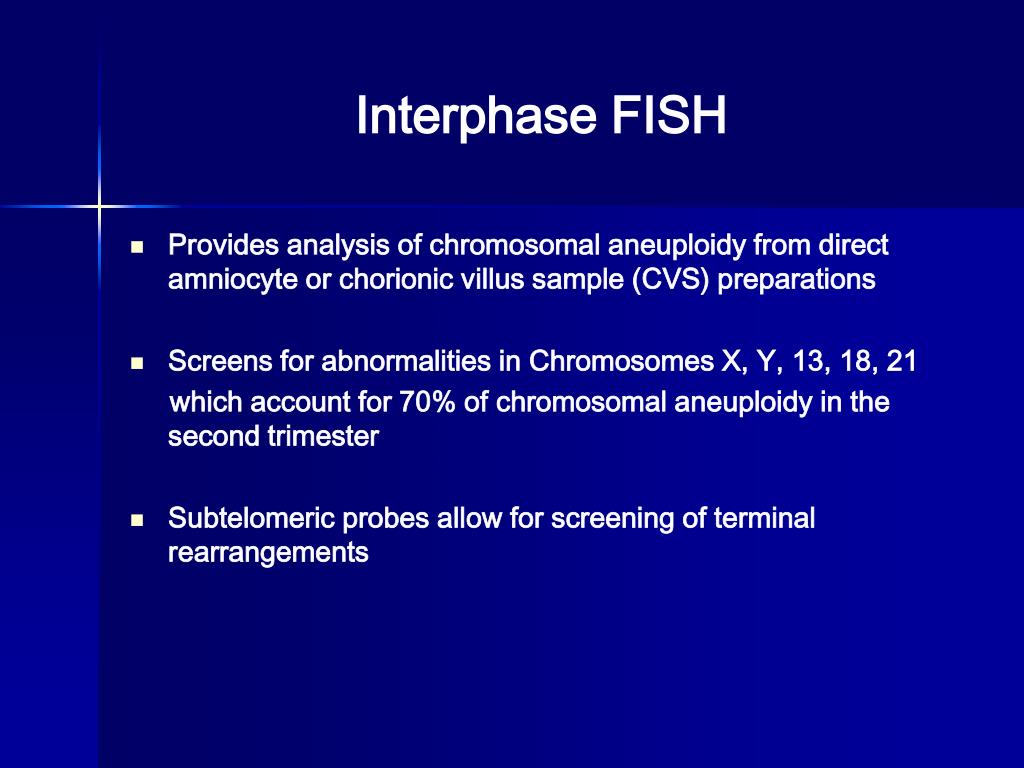 Interphase FISH

- Provides analysis of chromosomal aneuploidy from direct amniocyte or chorionic villus sample (CVS) preparations

- Screens for abnormalities in Chromosomes X, Y, 13, 18, 21 which account for 70% of chromosomal aneuploidy in the second trimester

- Subtelomeric probes allow for screening of terminal rearrangements